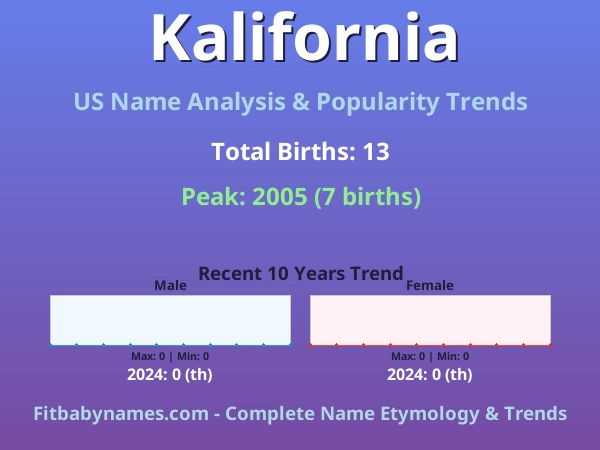 Kalifornia

US Name Analysis & Popularity Trends

Total Births: 13

Peak: 2005 (7 births)

Recent 10 Years Trend

Male

Max: 0 | Min: 0

2024: 0 (th)

Female

Max: 0 | Min: 0

2024: 0 (th)

Fitbabynames.com - Complete Name Etymology & Trends